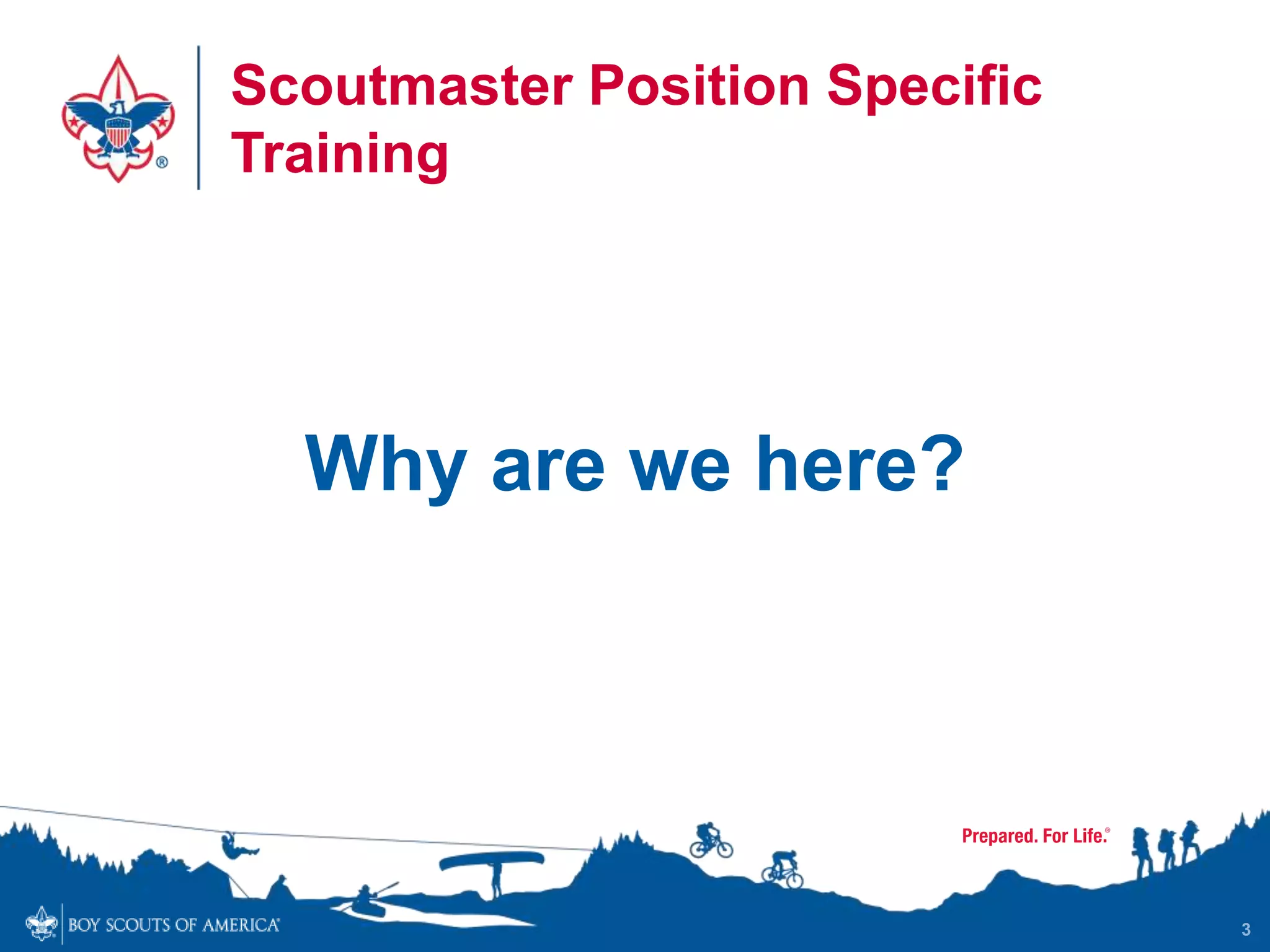 Scoutmaster Position Specific Training

Why are we here?

Prepared. For Life.®

BOY SCOUTS OF AMERICA®

3